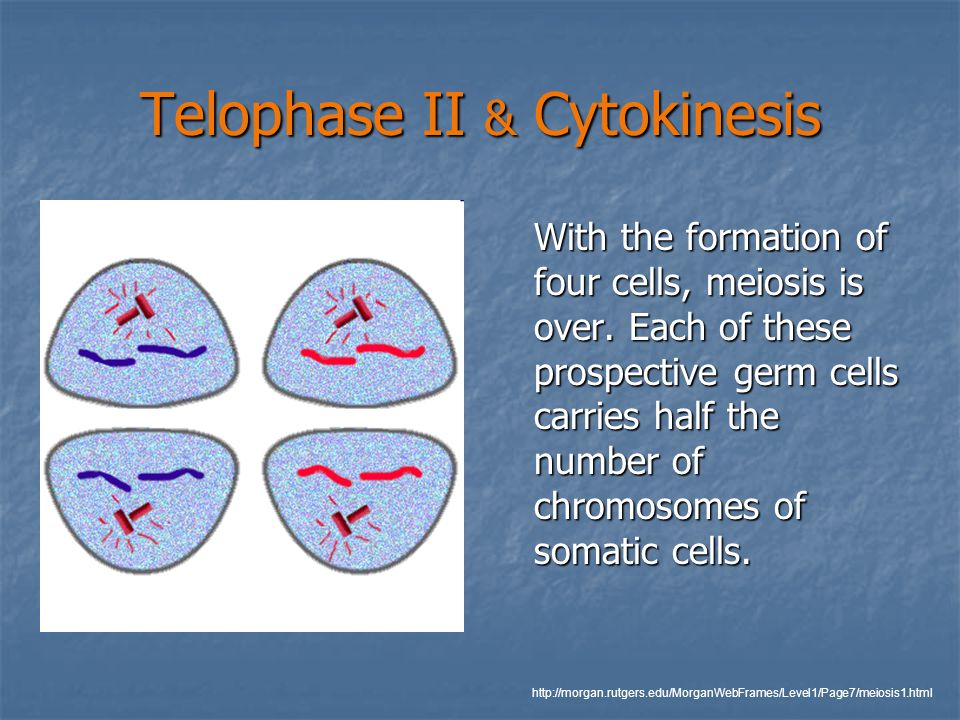 Telophase II & Cytokinesis

With the formation of four cells, meiosis is over. Each of these prospective germ cells carries half the number of chromosomes of somatic cells.

http://morgan.rutgers.edu/MorganWebFrames/Level1/Page7/meiosis1.html